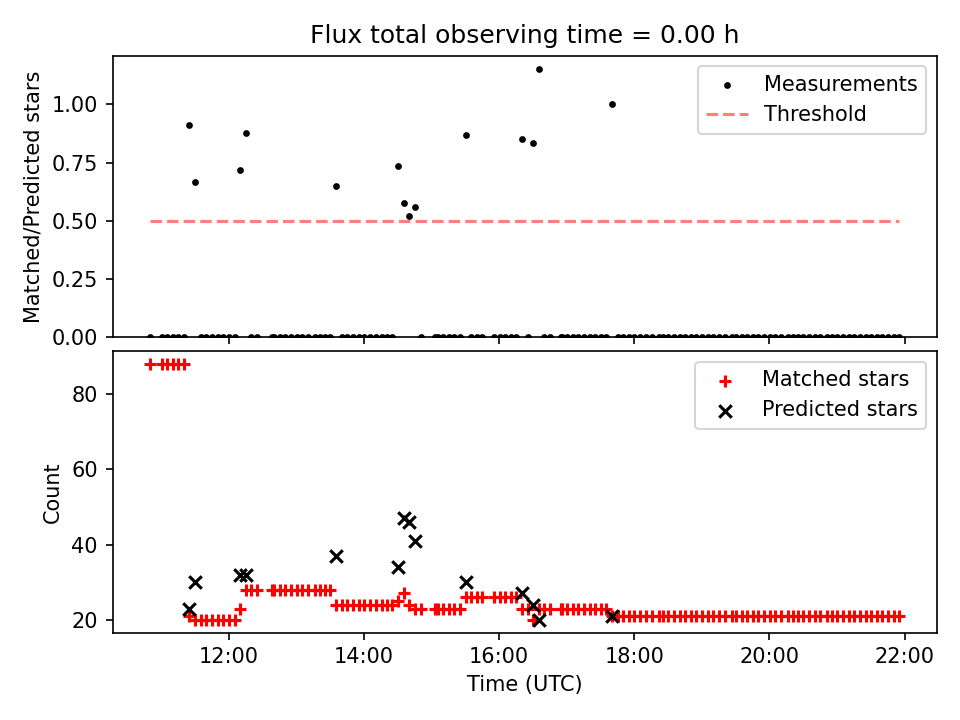 Flux total observing time = 0.00 h

Matched/Predicted stars

1.00
0.75
0.50
0.25
0.00

Measurements
Threshold

Count

80
60
40
20

Matched stars
Predicted stars

12:00
14:00
16:00
18:00
20:00
22:00

Time (UTC)